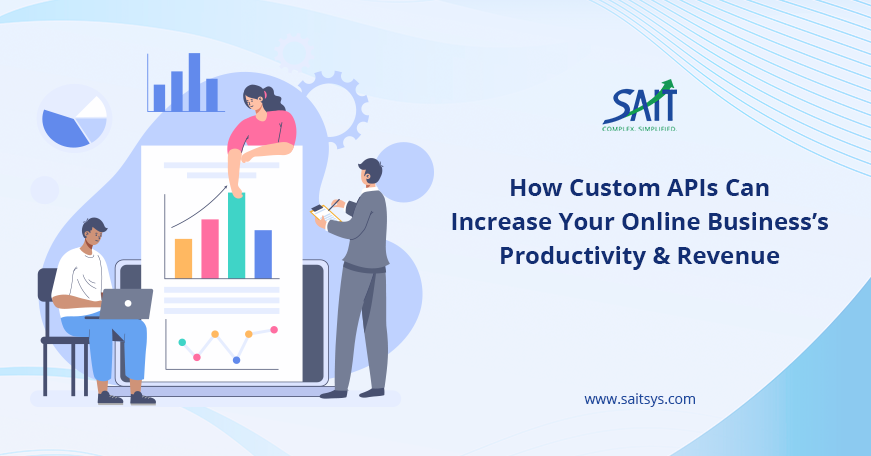 SAIT
COMPLEX. SIMPLIFIED.

How Custom APIs Can Increase Your Online Business's Productivity & Revenue

www.saitsys.com